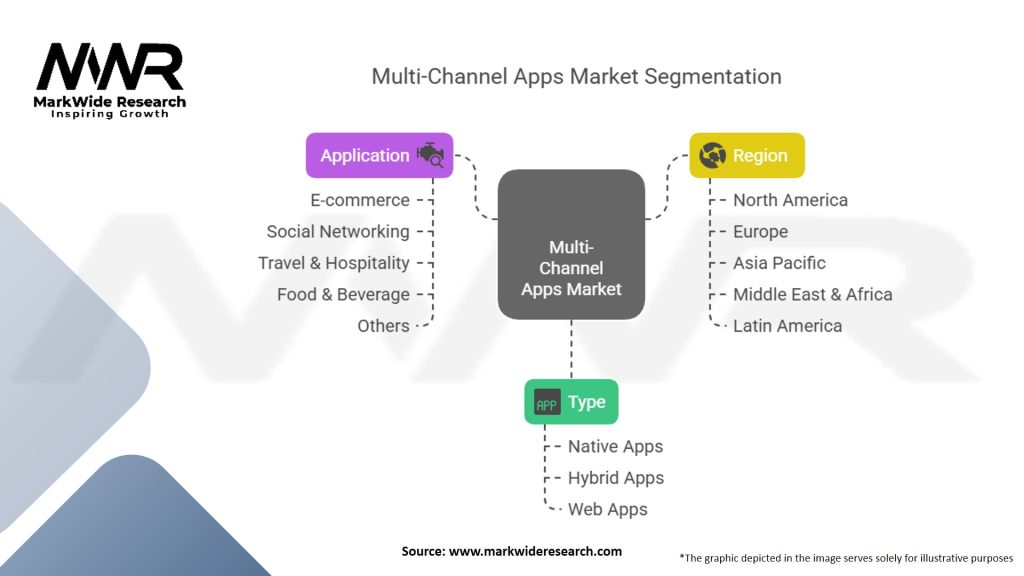 MWR
MarkWide Research
Inspiring Growth

Multi-Channel Apps Market Segmentation

Application
E-commerce
Social Networking
Travel & Hospitality
Food & Beverage
Others

Multi-Channel Apps Market

Region
North America
Europe
Asia Pacific
Middle East & Africa
Latin America

APP Type
Native Apps
Hybrid Apps
Web Apps

Source: www.markwideresearch.com

*The graphic depicted in the image serves solely for illustrative purposes